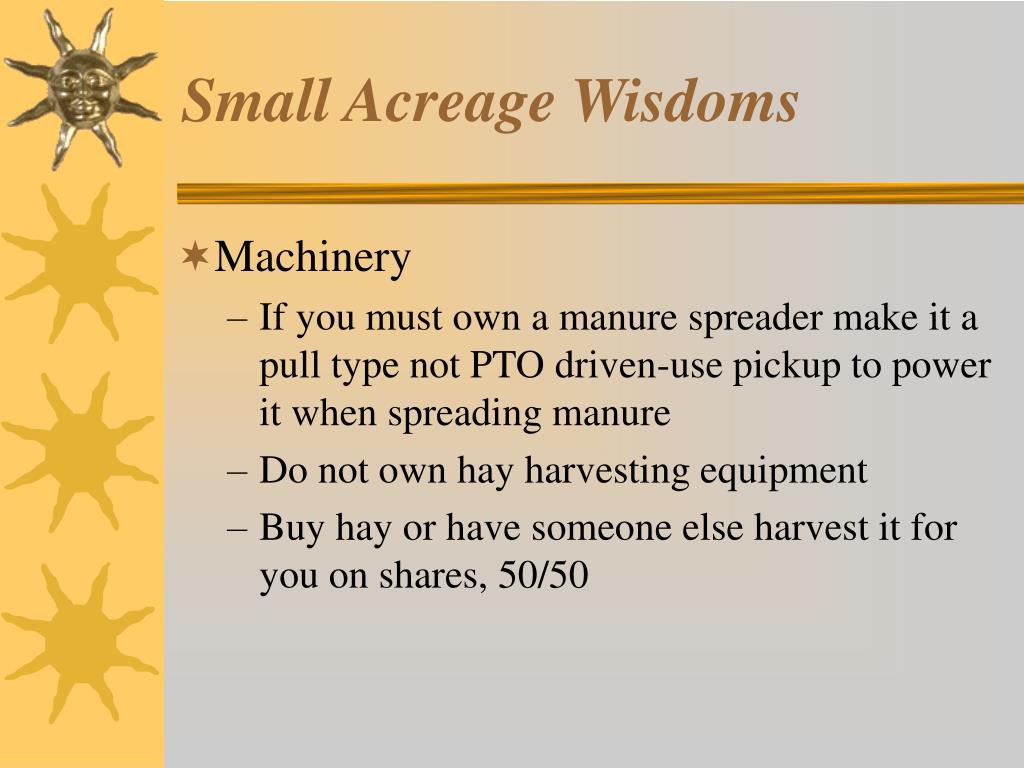 Small Acreage Wisdoms

Machinery

– If you must own a manure spreader make it a pull type not PTO driven-use pickup to power it when spreading manure

– Do not own hay harvesting equipment

– Buy hay or have someone else harvest it for you on shares, 50/50